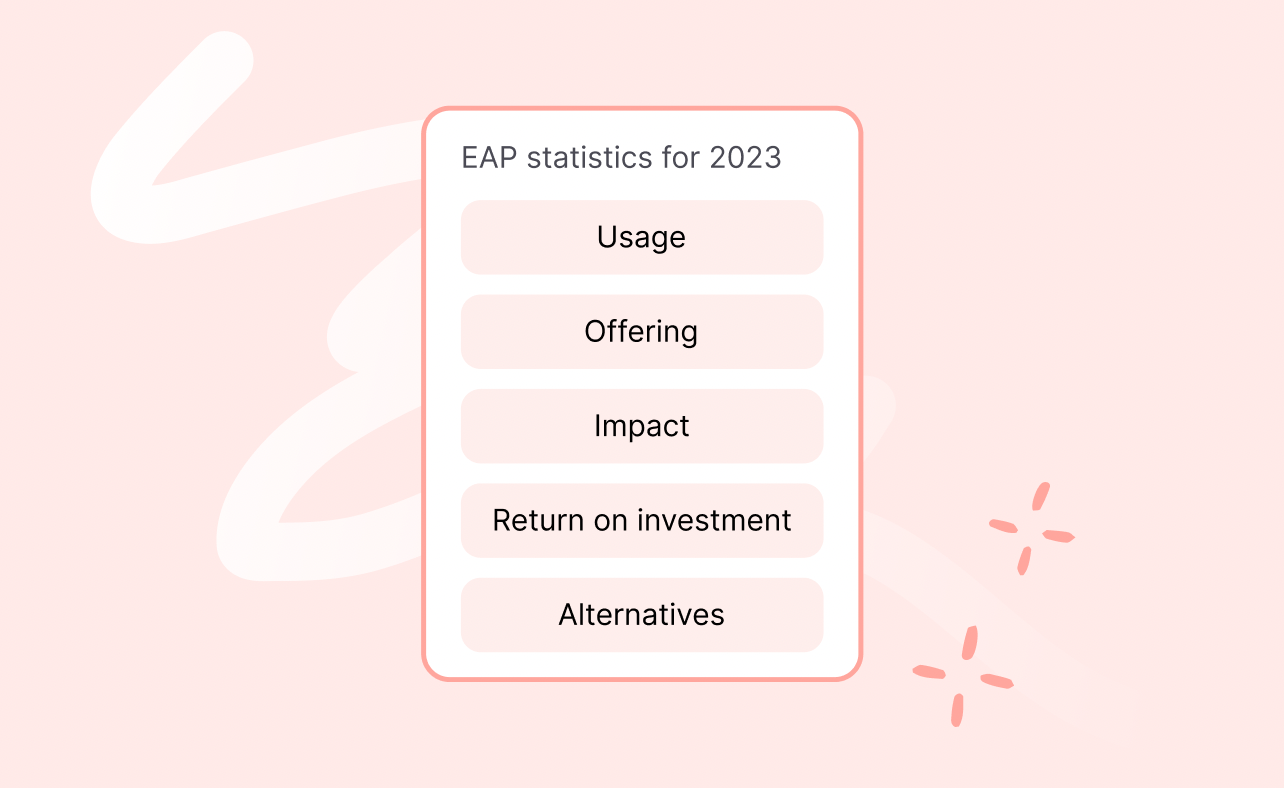 EAP statistics for 2023

Usage

Offering

Impact

Return on investment

Alternatives